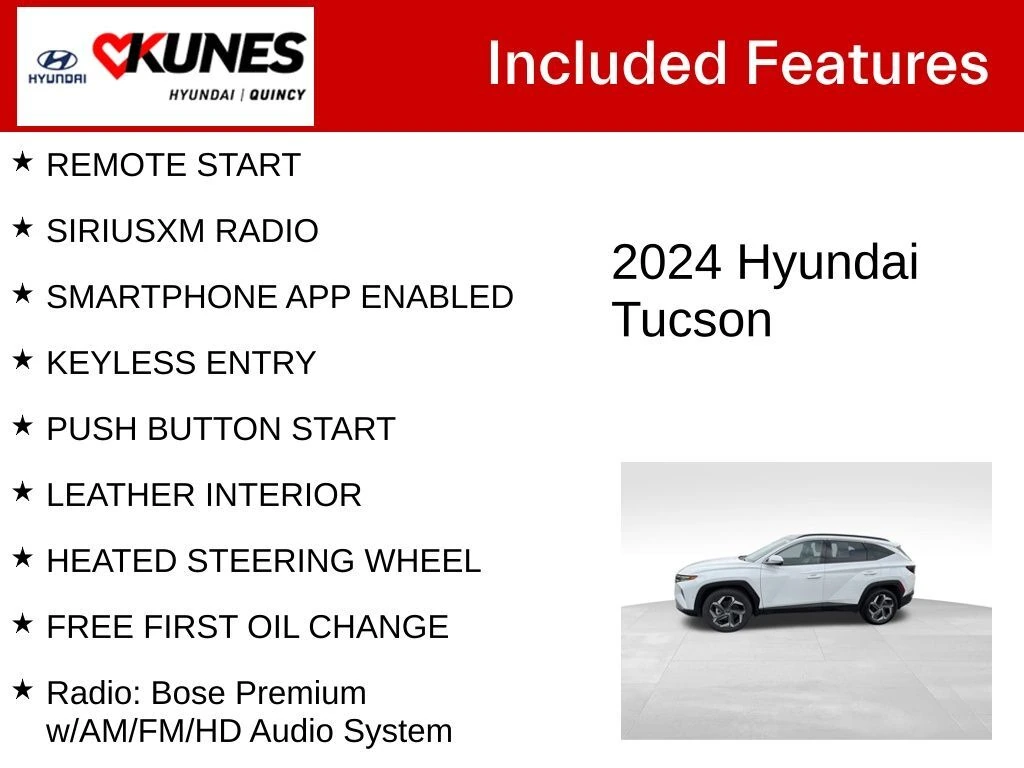 HYUNDAI KUNES HYUNDAI | QUINCY

Included Features

★ REMOTE START

★ SIRIUSXM RADIO

★ SMARTPHONE APP ENABLED

★ KEYLESS ENTRY

★ PUSH BUTTON START

★ LEATHER INTERIOR

★ HEATED STEERING WHEEL

★ FREE FIRST OIL CHANGE

★ Radio: Bose Premium w/AM/FM/HD Audio System

2024 Hyundai Tucson